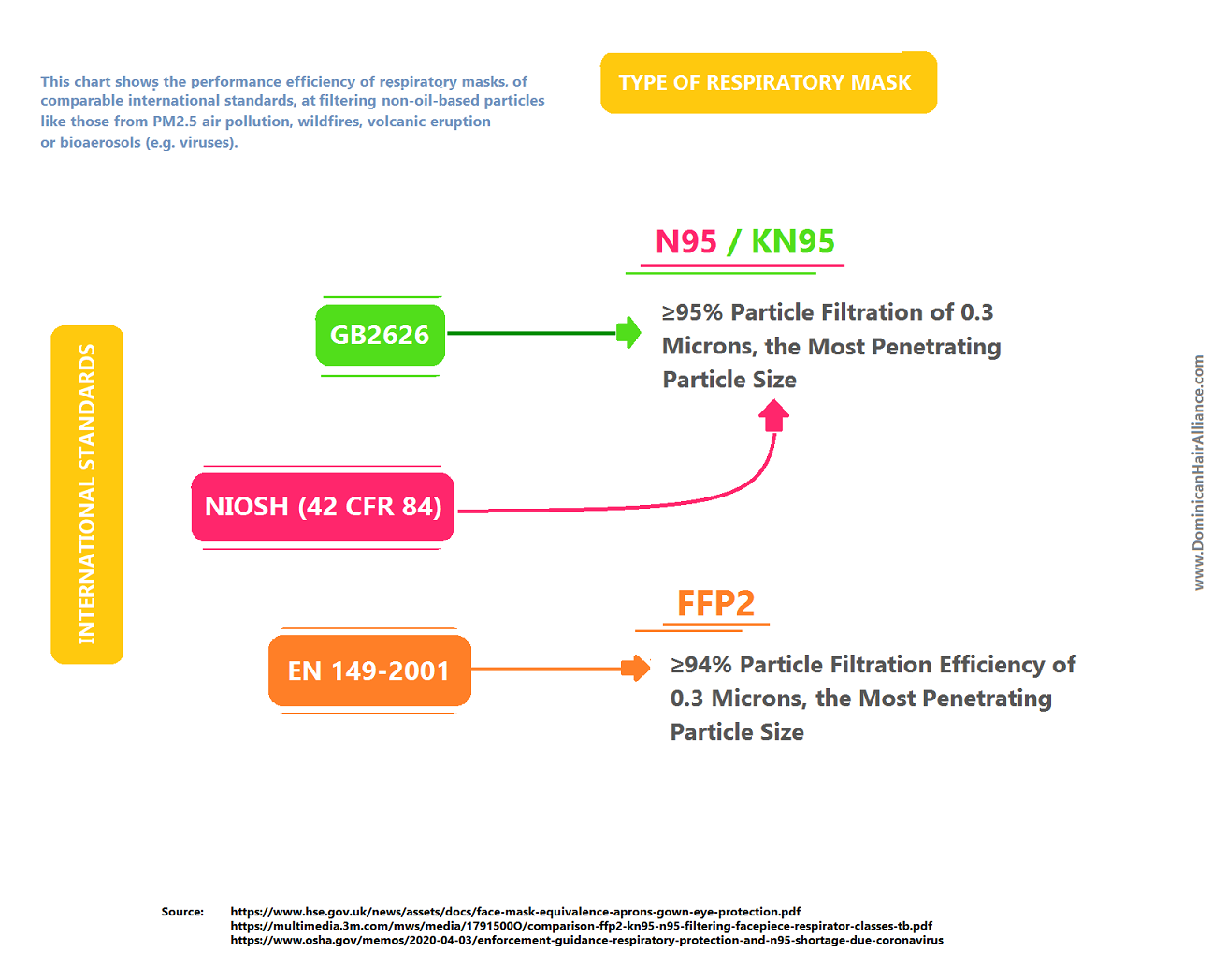 This chart shows the performance efficiency of respiratory masks, of comparable international standards, at filtering non-oil-based particles like those from PM2.5 air pollution, wildfires, volcanic eruption or bioaerosols (e.g. viruses).

TYPE OF RESPIRATORY MASK

INTERNATIONAL STANDARDS

N95 / KN95

GB2626

≥95% Particle Filtration of 0.3 Microns, the Most Penetrating Particle Size

NIOSH (42 CFR 84)

FFP2

EN 149-2001

≥94% Particle Filtration Efficiency of 0.3 Microns, the Most Penetrating Particle Size

www.DominicanHairAlliance.com

Source: https://www.hse.gov.uk/news/assets/docs/face-mask-equivalence-aprons-gown-eye-protection.pdf
https://multimedia.3m.com/mws/media/1791500O/comparison-ffp2-kn95-n95-filtering-facepiece-respirator-classes-tb.pdf
https://www.osha.gov/memos/2020-04-03/enforcement-guidance-respiratory-protection-and-n95-shortage-due-coronavirus